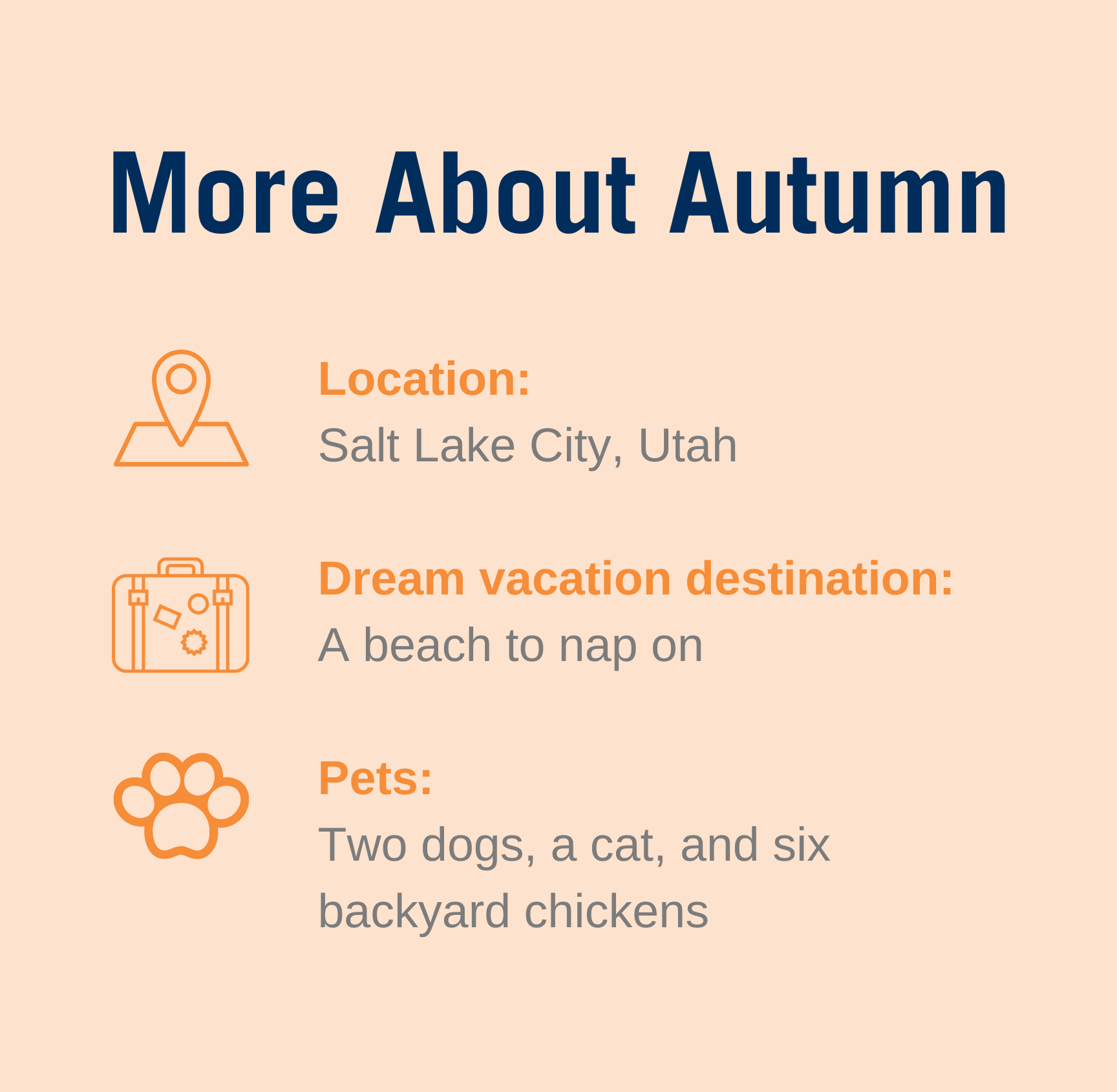 More About Autumn

Location:
Salt Lake City, Utah

Dream vacation destination:
A beach to nap on

Pets:
Two dogs, a cat, and six backyard chickens